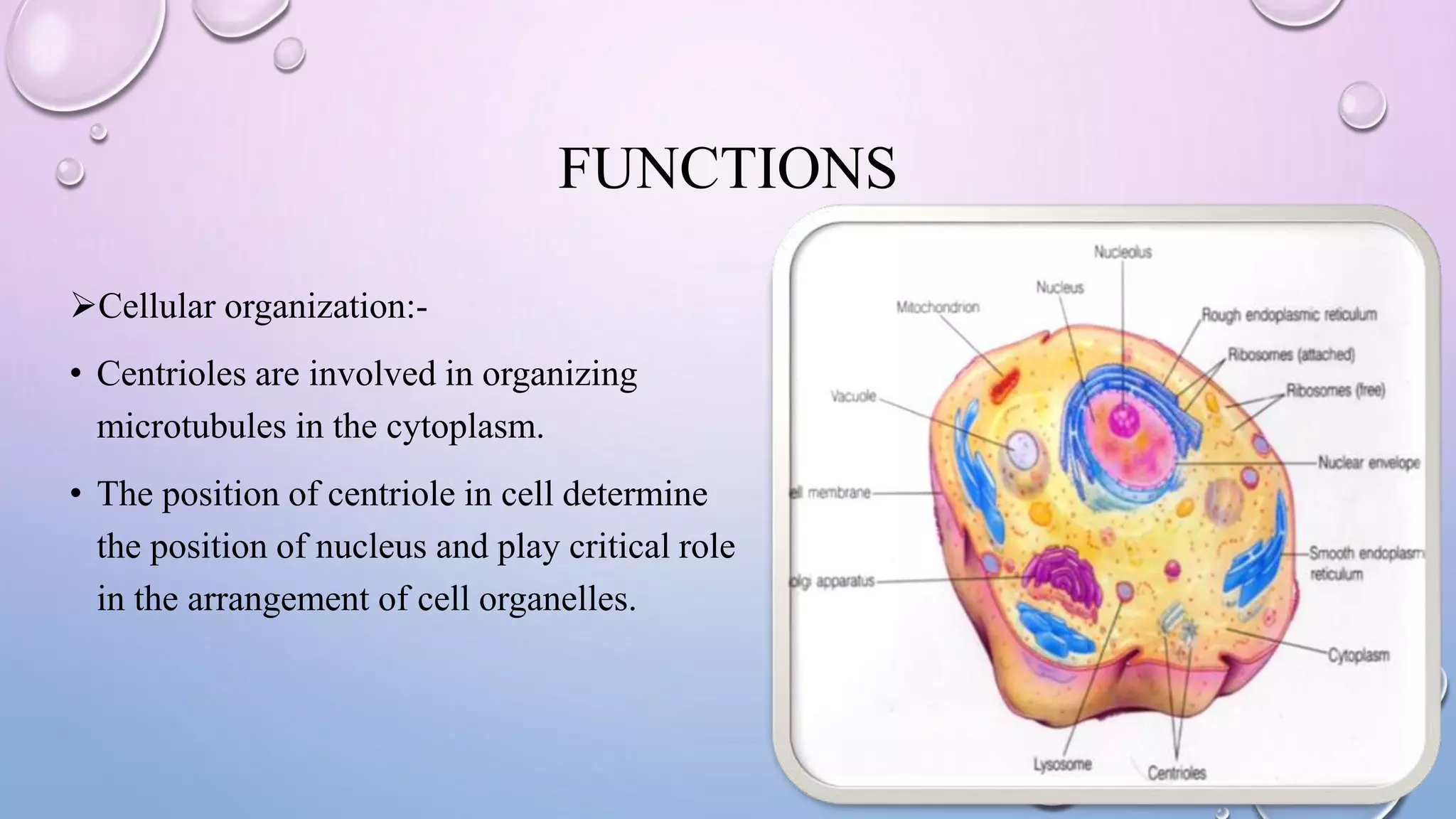 FUNCTIONS

➢Cellular organization:-

• Centrioles are involved in organizing microtubules in the cytoplasm.

• The position of centriole in cell determine the position of nucleus and play critical role in the arrangement of cell organelles.

Nucleolus
Nucleus
Mitochondrion
Rough endoplasmic reticulum
Ribosomes (attached)
Ribosomes (free)
Vacuole
Nuclear envelope
ell membrane
Smooth endoplasm reticulum
olgi apparatus
Cytoplasm
Lysosome
Centrioles